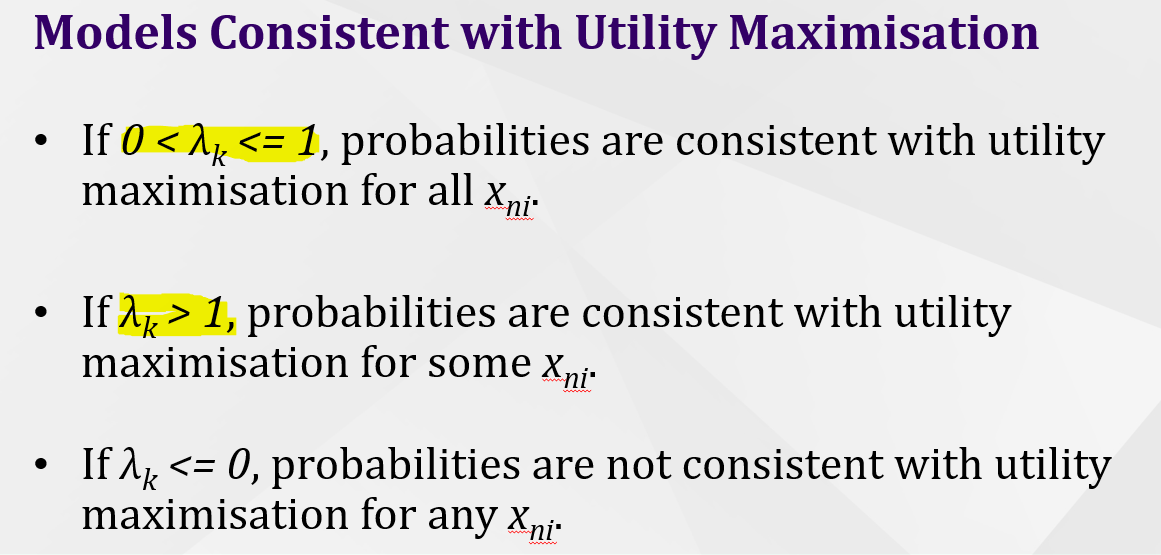 Models Consistent with Utility Maximisation

• If $0 < \lambda_k <= 1$, probabilities are consistent with utility maximisation for all $x_{ni}$.

• If $\lambda_k > 1$, probabilities are consistent with utility maximisation for some $x_{ni}$.

• If $\lambda_k <= 0$, probabilities are not consistent with utility maximisation for any $x_{ni}$.